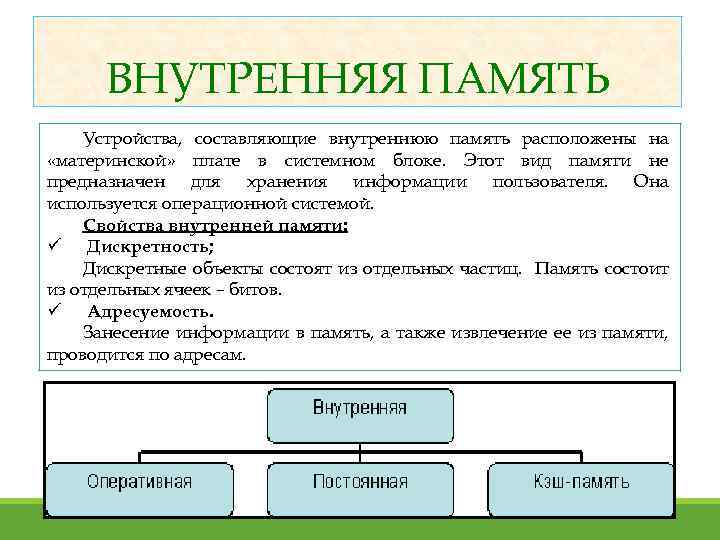 ВНУТРЕННЯЯ ПАМЯТЬ

Устройства, составляющие внутреннюю память расположены на «материнской» плате в системном блоке. Этот вид памяти не предназначен для хранения информации пользователя. Она используется операционной системой.

Свойства внутренней памяти:

✓ Дискретность;

Дискретные объекты состоят из отдельных частиц. Память состоит из отдельных ячеек – битов.

✓ Адресуемость.

Занесение информации в память, а также извлечение ее из памяти, проводится по адресам.

Внутренняя

Оперативная

Постоянная

Кэш-память